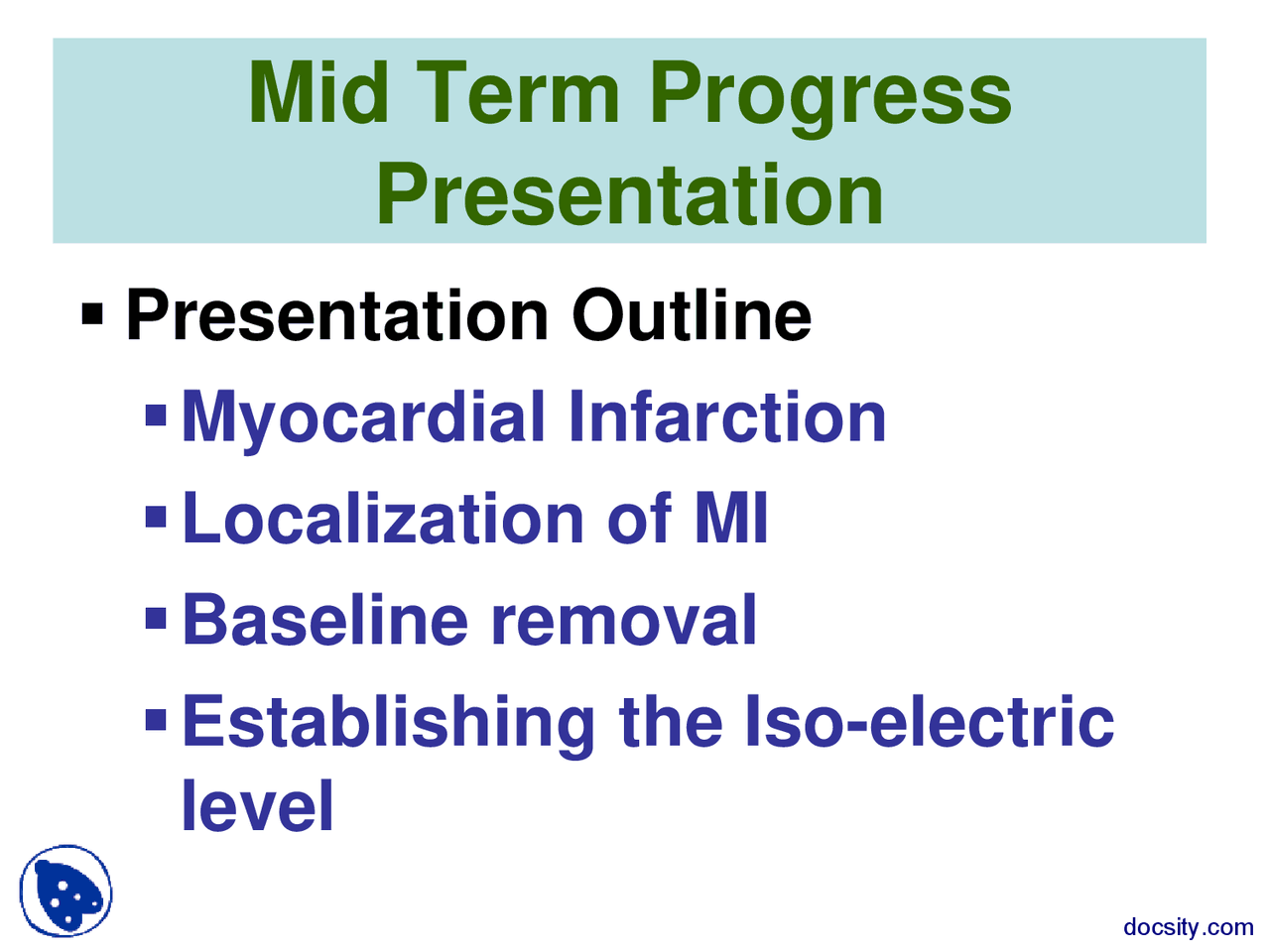 Mid Term Progress Presentation

▪ Presentation Outline

▪ Myocardial Infarction

▪ Localization of MI

▪ Baseline removal

▪ Establishing the Iso-electric level

docsity.com